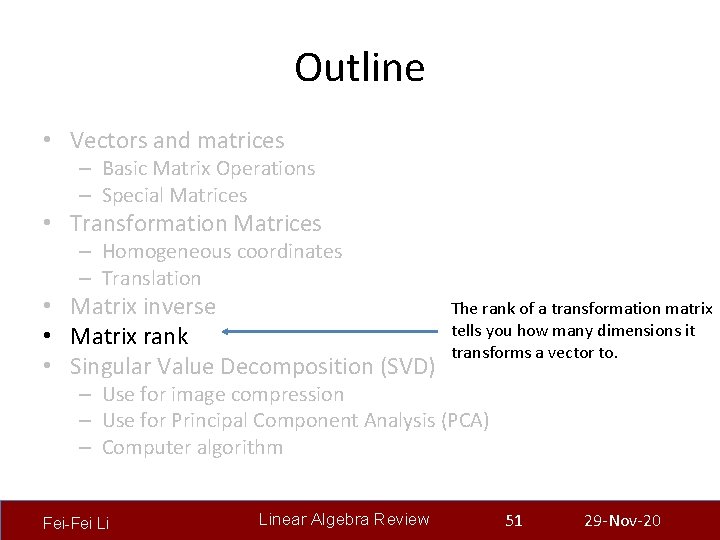 Outline

• Vectors and matrices
  – Basic Matrix Operations
  – Special Matrices
• Transformation Matrices
  – Homogeneous coordinates
  – Translation
• Matrix inverse
• Matrix rank
• Singular Value Decomposition (SVD)
  – Use for image compression
  – Use for Principal Component Analysis (PCA)
  – Computer algorithm

The rank of a transformation matrix tells you how many dimensions it transforms a vector to.

Fei-Fei Li

Linear Algebra Review

51

29-Nov-20